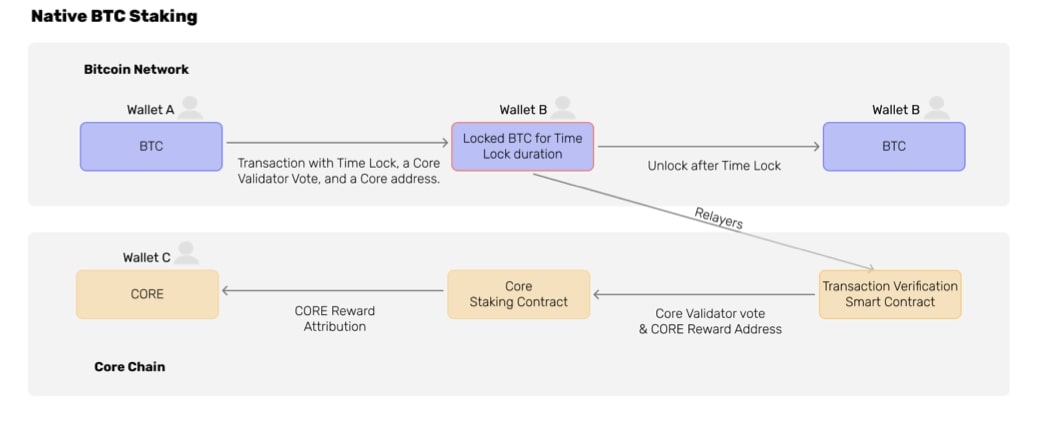 Native BTC Staking

Bitcoin Network

Wallet A

BTC

Transaction with Time Lock, a Core Validator Vote, and a Core address.

Wallet B

Locked BTC for Time Lock duration

Unlock after Time Lock

Wallet B

BTC

Relayers

Wallet C

CORE

CORE Reward Attribution

Core Staking Contract

Core Validator vote & CORE Reward Address

Transaction Verification Smart Contract

Core Chain